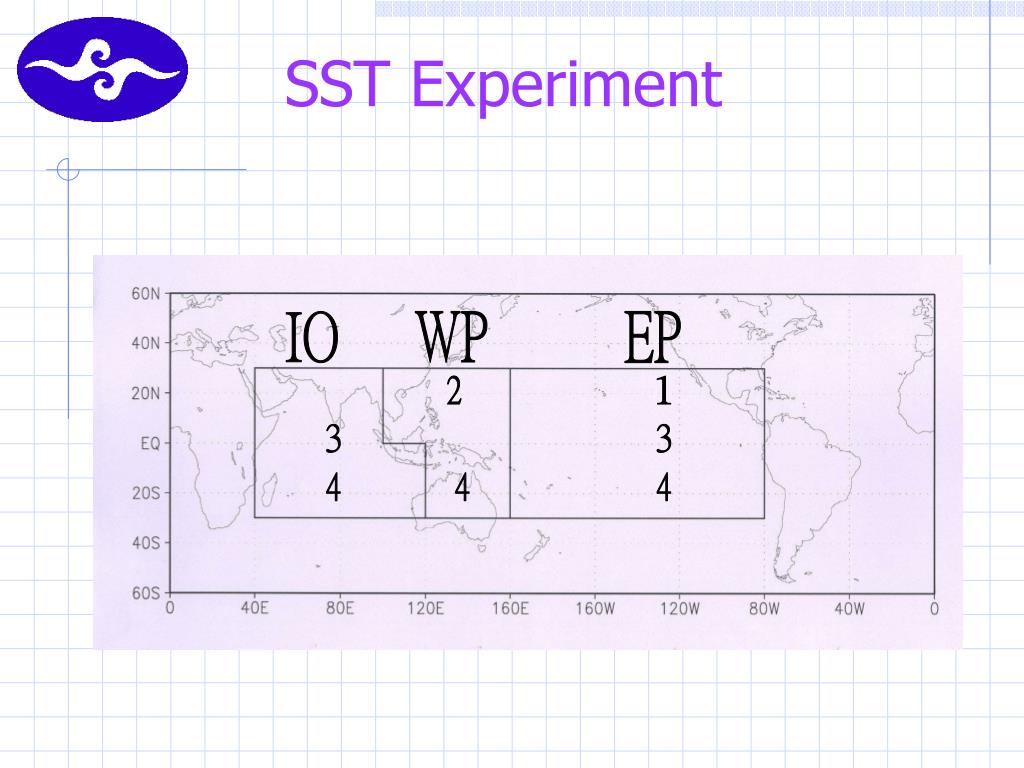 SST Experiment

60N
40N
20N
EQ
20S
40S
60S

IO WP EP

2 1
3 3
4 4 4

0 40E 80E 120E 160E 160W 120W 80W 40W 0